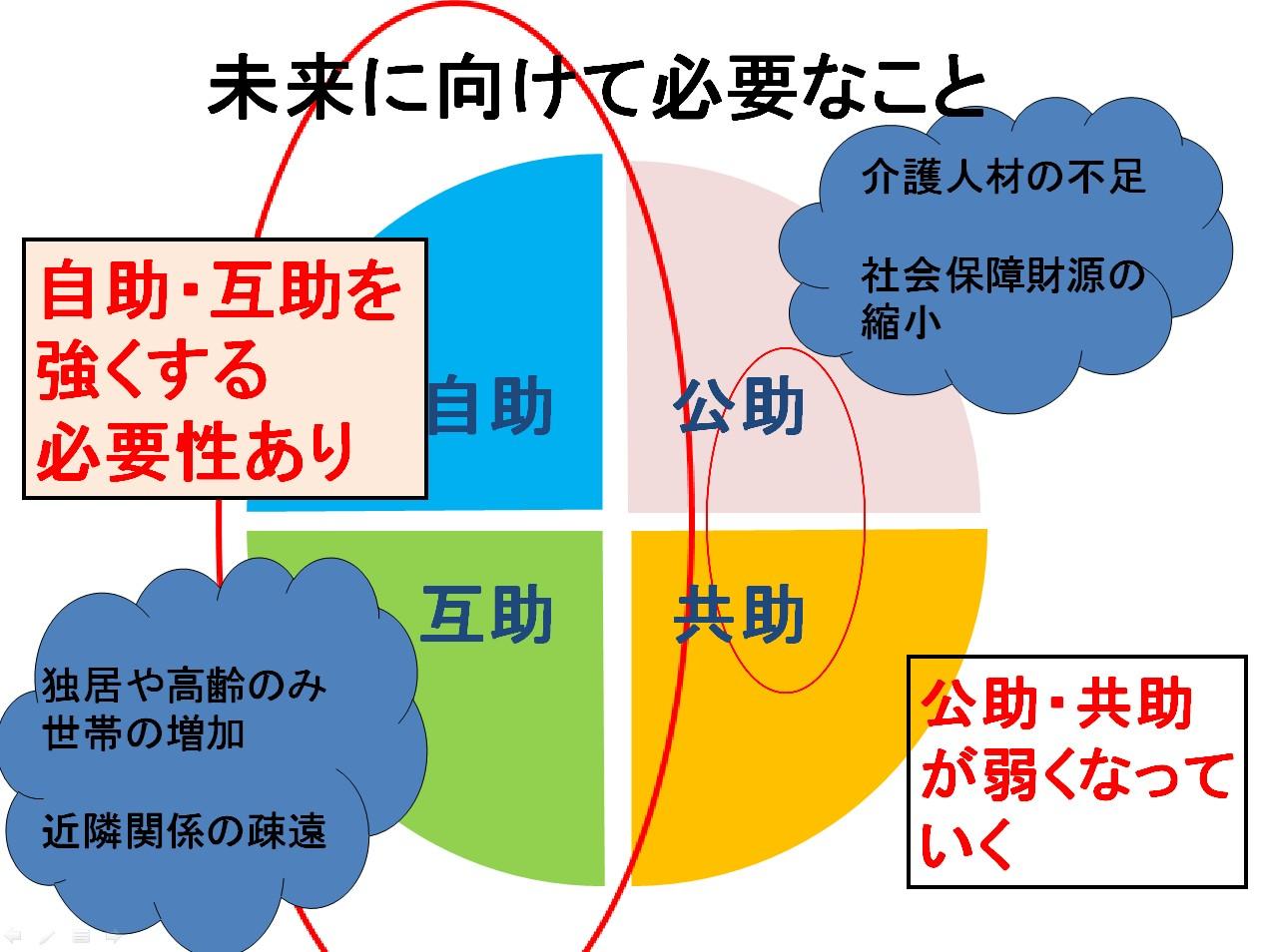 未来に向けて必要なこと

介護人材の不足

社会保障財源の縮小

自助・互助を強くする必要性あり

自助

公助

互助

共助

独居や高齢のみ世帯の増加

近隣関係の疎遠

公助・共助が弱くなっていく